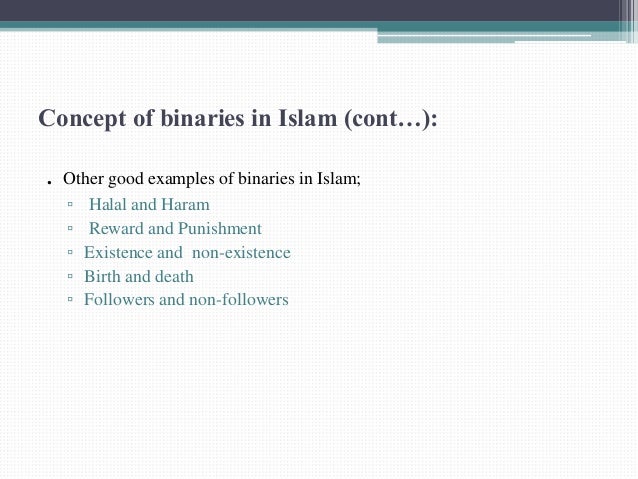 Concept of binaries in Islam (cont…):

. Other good examples of binaries in Islam;

▫ Halal and Haram
▫ Reward and Punishment
▫ Existence and non-existence
▫ Birth and death
▫ Followers and non-followers